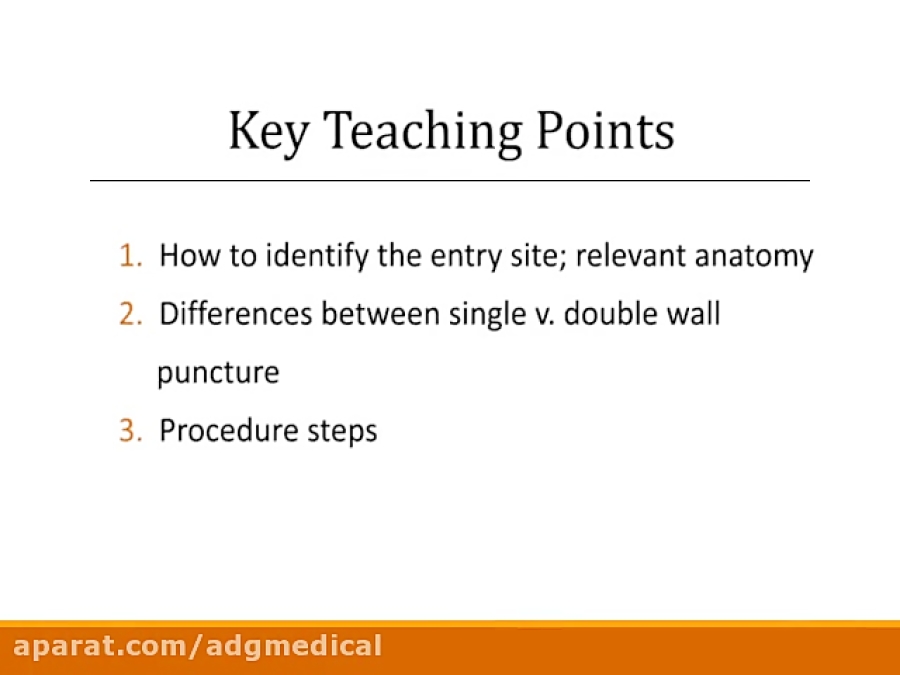 Key Teaching Points

1. How to identify the entry site; relevant anatomy
2. Differences between single v. double wall puncture
3. Procedure steps

aparat.com/adgmedical